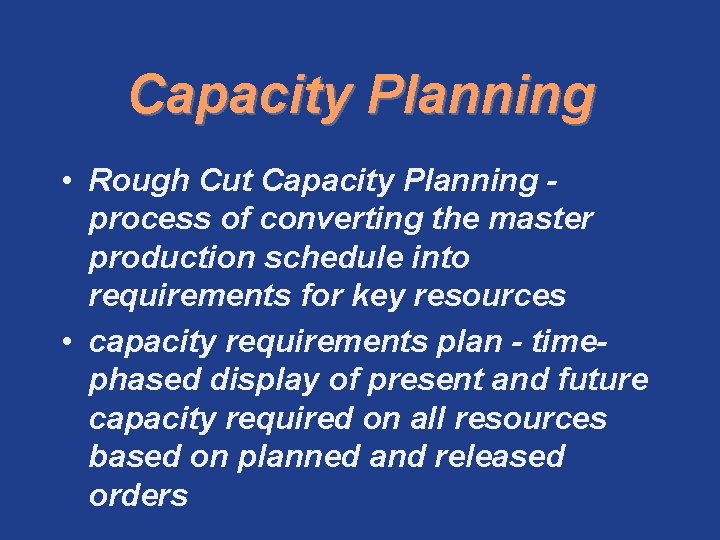 Capacity Planning

• Rough Cut Capacity Planning - process of converting the master production schedule into requirements for key resources

• capacity requirements plan - time-phased display of present and future capacity required on all resources based on planned and released orders